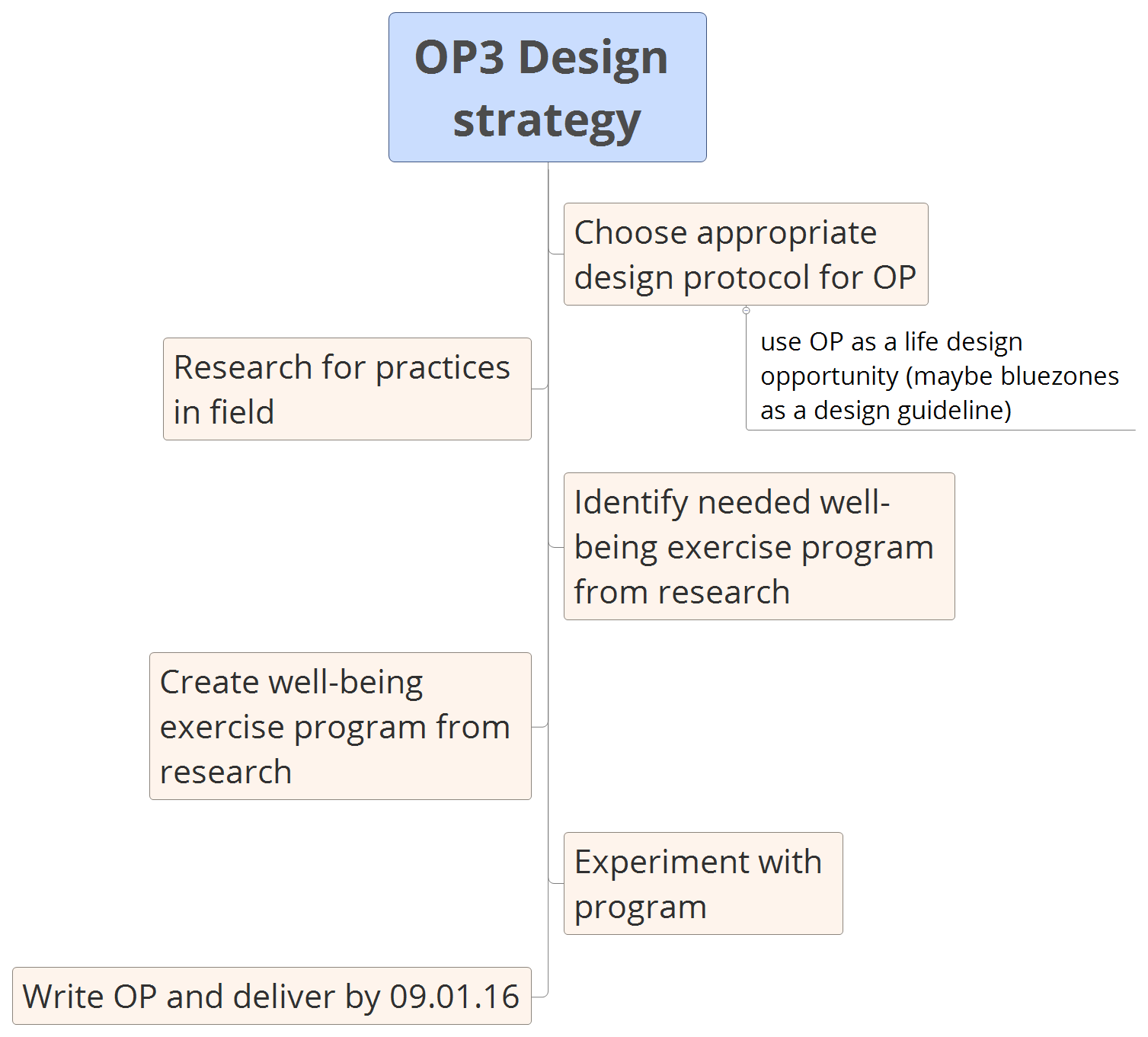 OP3 Design strategy

Choose appropriate design protocol for OP

use OP as a life design opportunity (maybe bluezones as a design guideline)

Research for practices in field

Identify needed well-being exercise program from research

Create well-being exercise program from research

Experiment with program

Write OP and deliver by 09.01.16